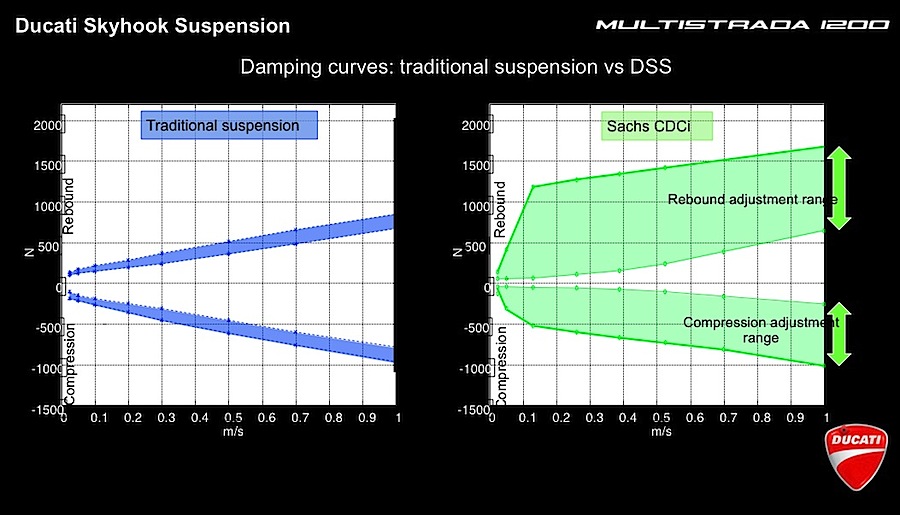 Ducati Skyhook Suspension

MULTISTRADA 1200

Damping curves: traditional suspension vs DSS

Traditional suspension

2000
1500
1000
500
0
-500
-1000
-1500

Rebound
N
Compression

0 0.1 0.2 0.3 0.4 0.5 0.6 0.7 0.8 0.9 1
m/s

Sachs CDCi

2000
1500
1000
500
0
-500
-1000
-1500

Rebound
N
Compression

Rebound adjustment range

Compression adjustment range

0 0.1 0.2 0.3 0.4 0.5 0.6 0.7 0.8 0.9 1
m/s

DUCATI